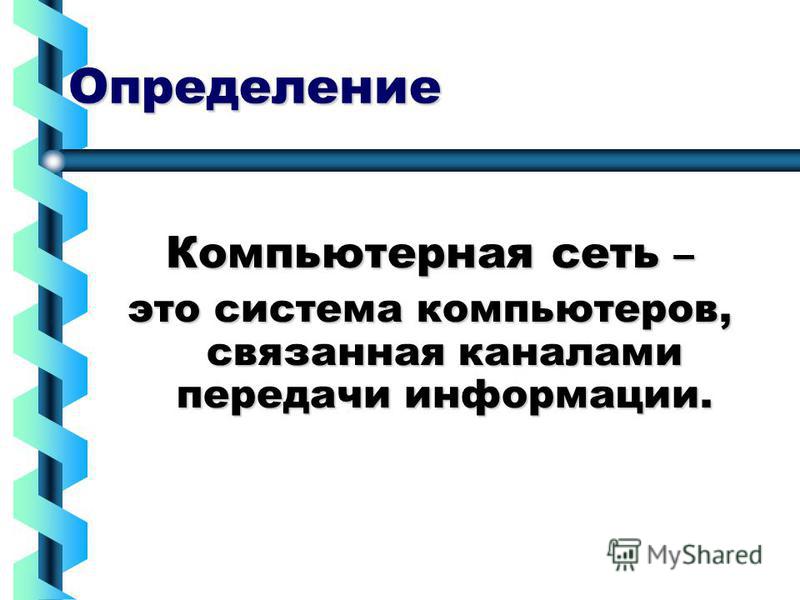 Определение

Компьютерная сеть – это система компьютеров, связанная каналами передачи информации.

MyShared